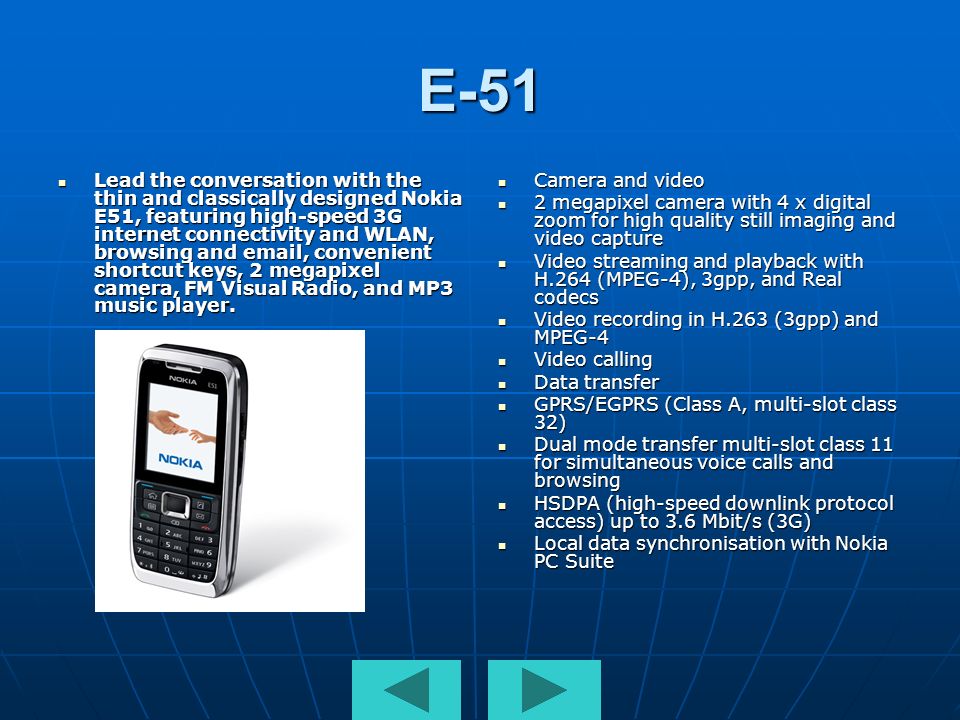 E-51

- Lead the conversation with the thin and classically designed Nokia E51, featuring high-speed 3G internet connectivity and WLAN, browsing and email, convenient shortcut keys, 2 megapixel camera, FM Visual Radio, and MP3 music player.

NOKIA E51

NOKIA

- Camera and video
- 2 megapixel camera with 4 x digital zoom for high quality still imaging and video capture
- Video streaming and playback with H.264 (MPEG-4), 3gpp, and Real codecs
- Video recording in H.263 (3gpp) and MPEG-4
- Video calling
- Data transfer
- GPRS/EGPRS (Class A, multi-slot class 32)
- Dual mode transfer multi-slot class 11 for simultaneous voice calls and browsing
- HSDPA (high-speed downlink protocol access) up to 3.6 Mbit/s (3G)
- Local data synchronisation with Nokia PC Suite